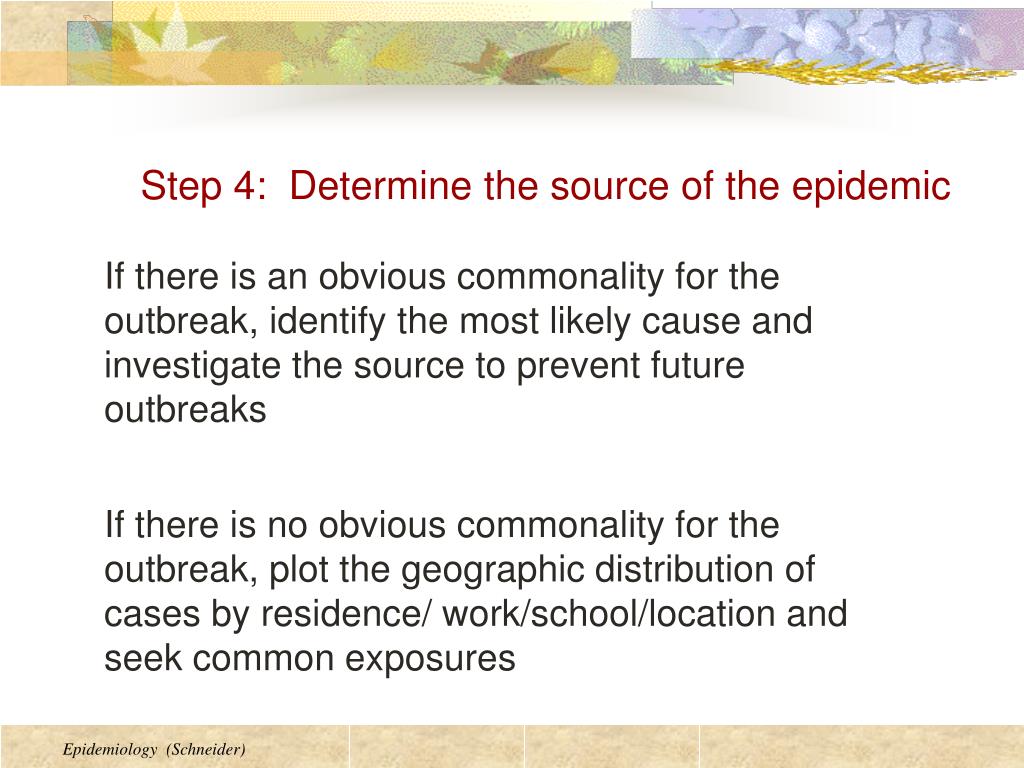 Step 4:  Determine the source of the epidemic

If there is an obvious commonality for the outbreak, identify the most likely cause and investigate the source to prevent future outbreaks

If there is no obvious commonality for the outbreak, plot the geographic distribution of cases by residence/ work/school/location and seek common exposures

Epidemiology (Schneider)